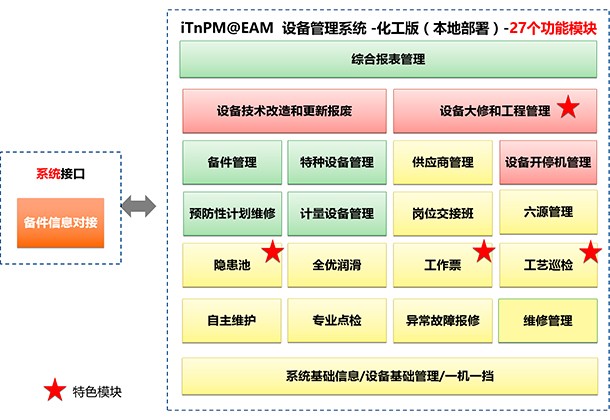 系统接口

备件信息对接

特色模块

iTnPM@EAM 设备管理系统 -化工版（本地部署）-27个功能模块

综合报表管理

设备技术改造和更新报废

设备大修和工程管理

备件管理

特种设备管理

供应商管理

设备开停机管理

预防性计划维修

计量设备管理

岗位交接班

六源管理

隐患池

全优润滑

工作票

工艺巡检

自主维护

专业点检

异常故障报修

维修管理

系统基础信息/设备基础管理/一机一挡